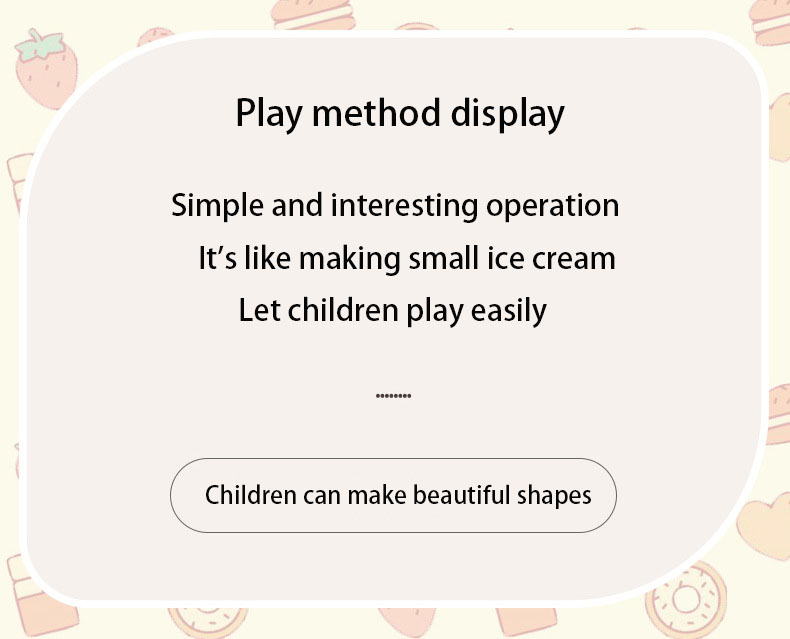 Play method display

Simple and interesting operation
It’s like making small ice cream
Let children play easily

........

Children can make beautiful shapes